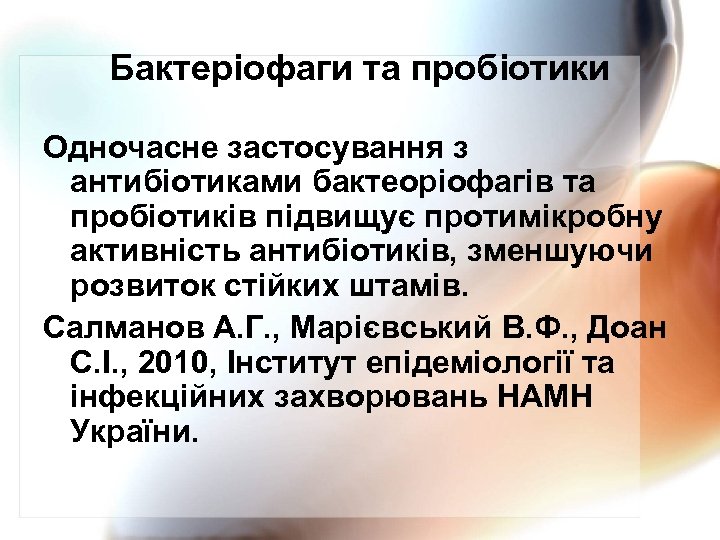 Бактеріофаги та пробіотики

Одночасне застосування з антибіотиками бактеоріофагів та пробіотиків підвищує протимікробну активність антибіотиків, зменшуючи розвиток стійких штамів.

Салманов А.Г., Марієвський В.Ф., Доан С.І., 2010, Інститут епідеміології та інфекційних захворювань НАМН України.